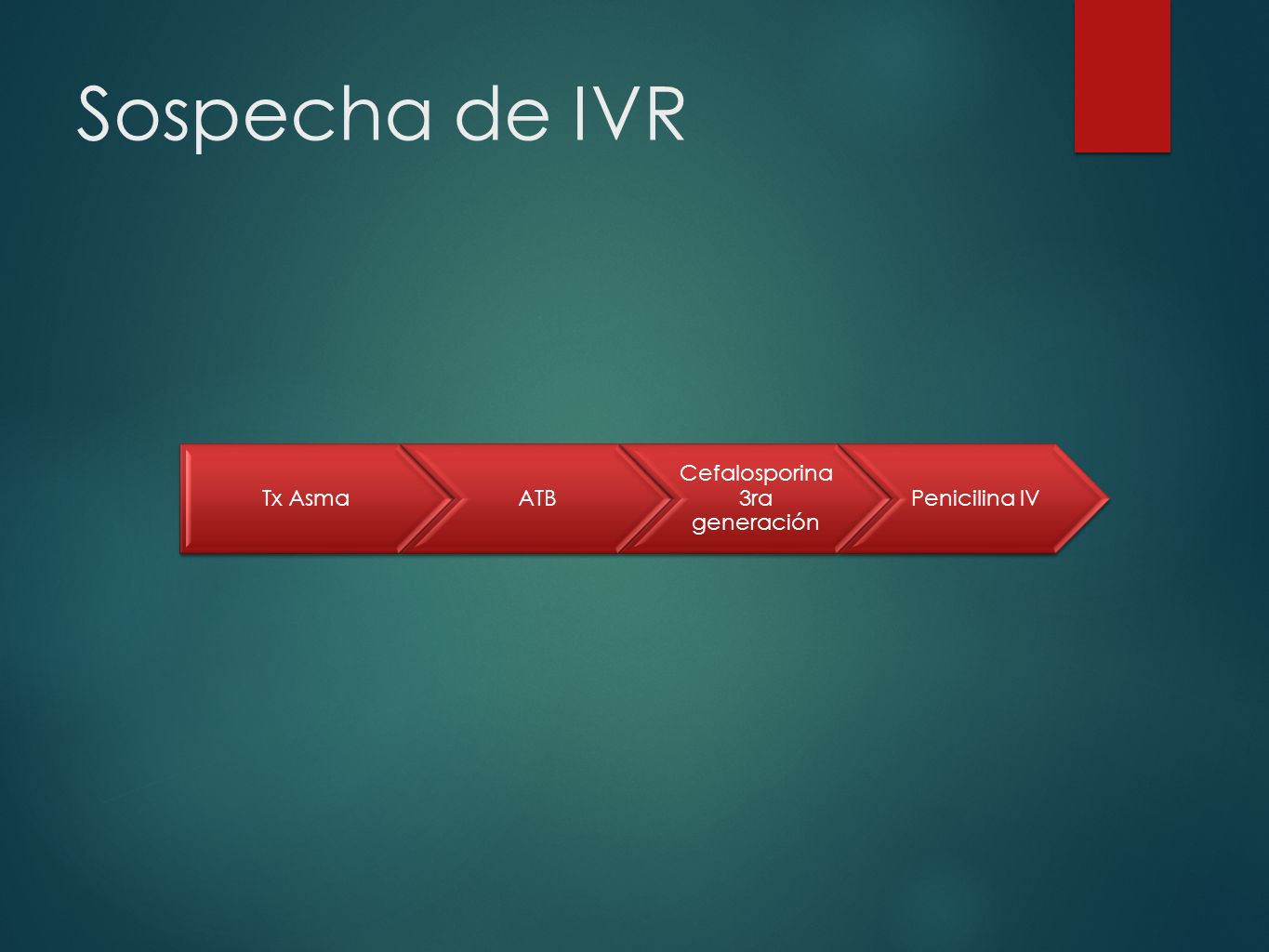 Sospecha de IVR

Tx Asma

ATB

Cefalosporina 3ra generación

Penicilina IV